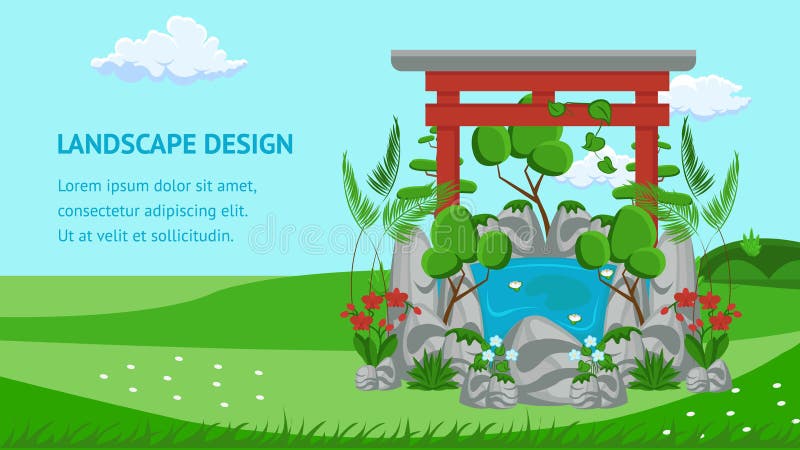 LANDSCAPE DESIGN

Lorem ipsum dolor sit amet, consectetur adipiscing elit. Ut at velit et sollicitudin.

dreamstime